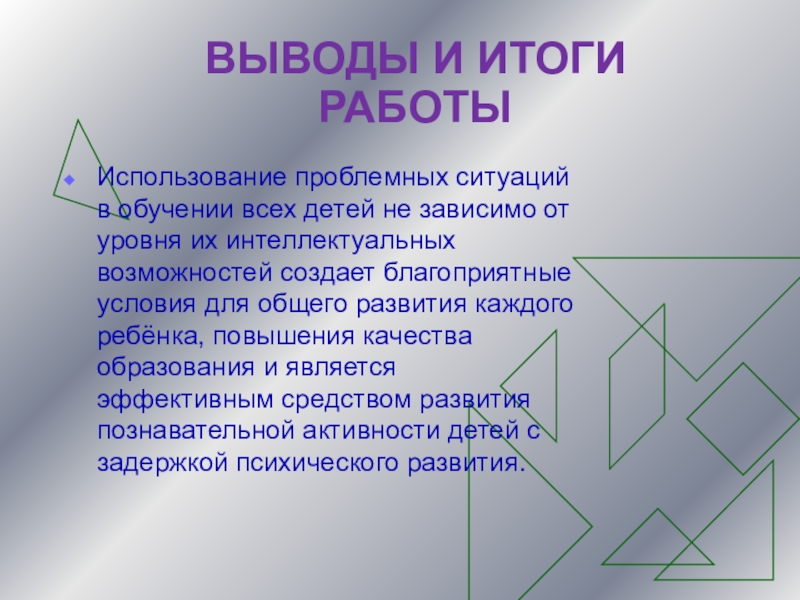 ВЫВОДЫ И ИТОГИ РАБОТЫ

Использование проблемных ситуаций в обучении всех детей не зависимо от уровня их интеллектуальных возможностей создает благоприятные условия для общего развития каждого ребёнка, повышения качества образования и является эффективным средством развития познавательной активности детей с задержкой психического развития.